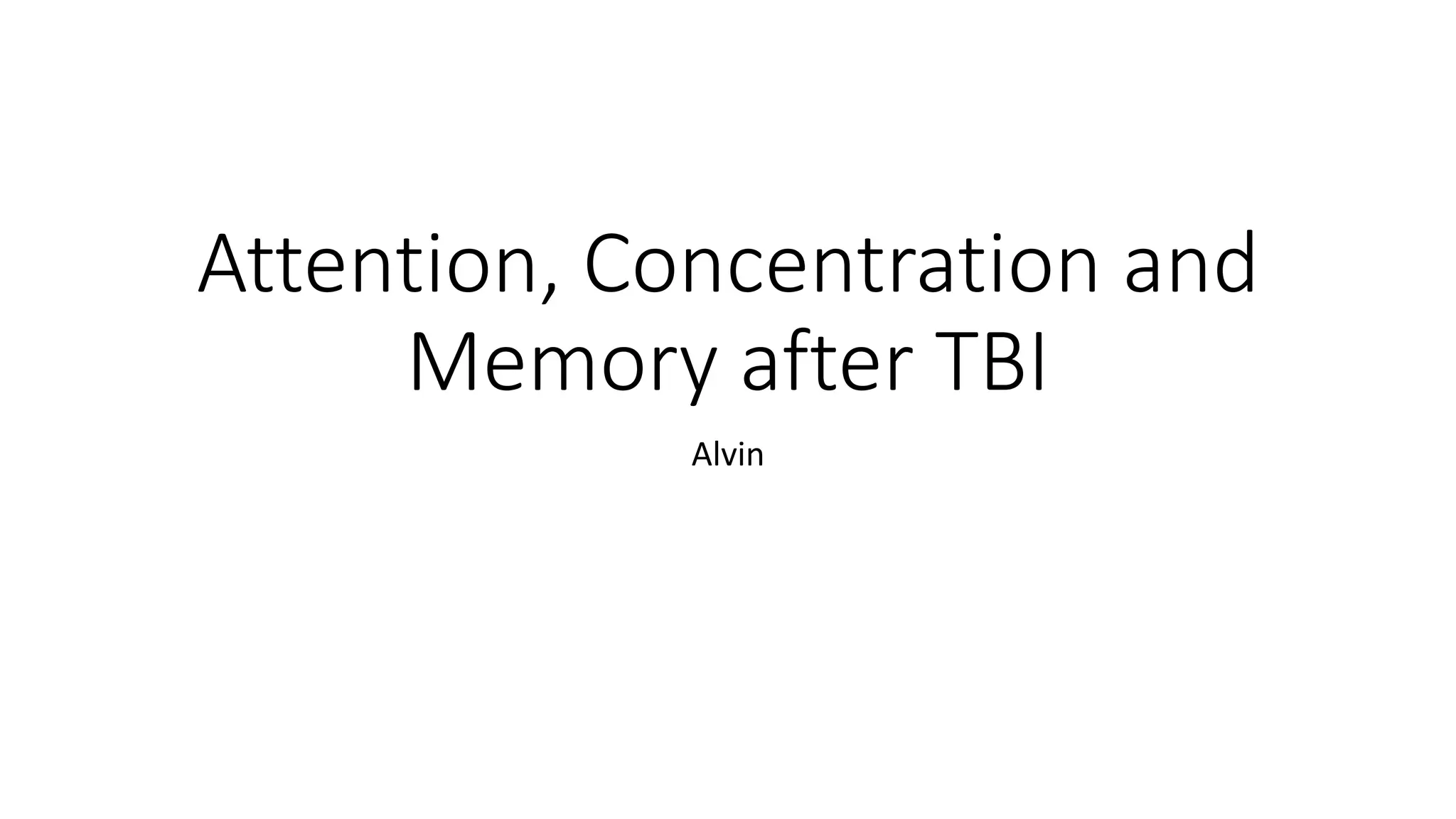 Attention, Concentration and Memory after TBI

Alvin